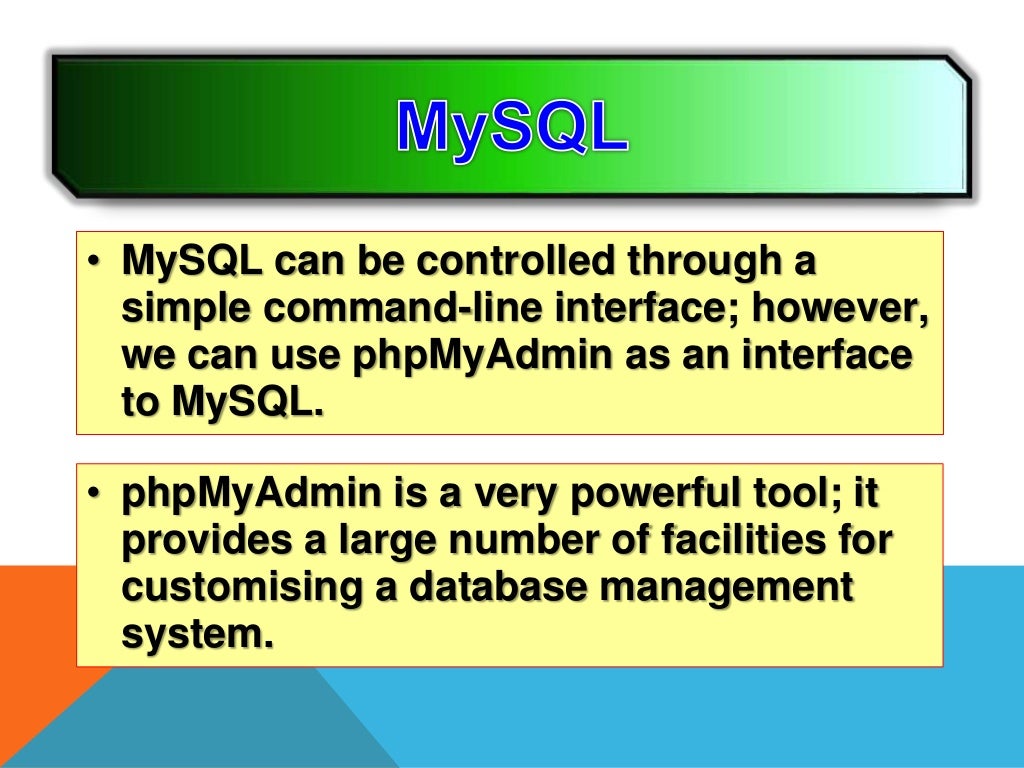 MySQL

• MySQL can be controlled through a simple command-line interface; however, we can use phpMyAdmin as an interface to MySQL.

• phpMyAdmin is a very powerful tool; it provides a large number of facilities for customising a database management system.